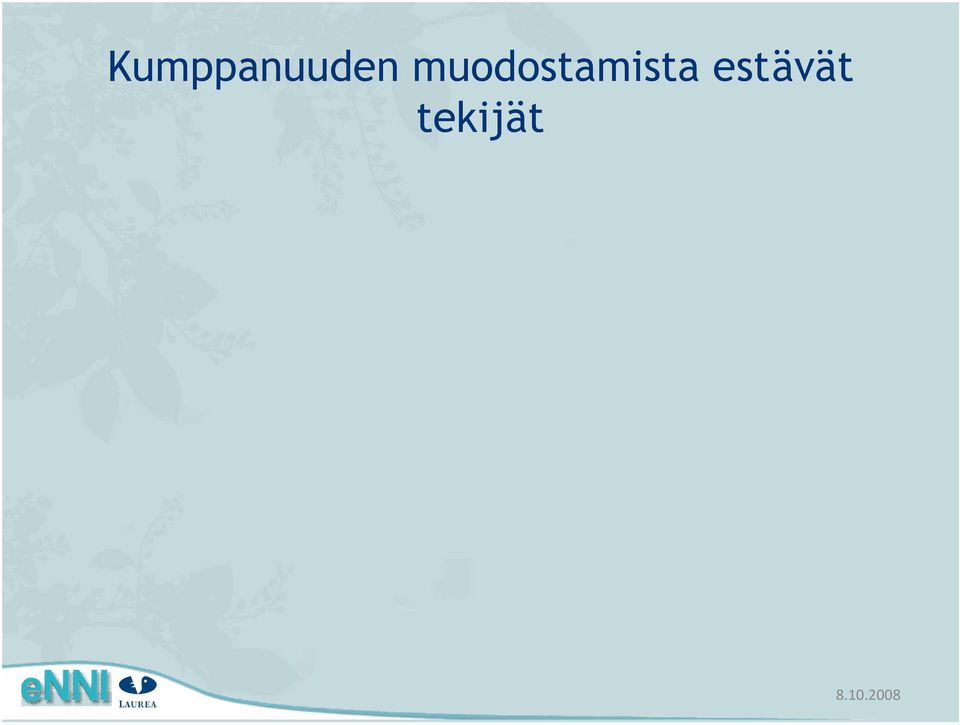 Kumppanuuden muodostamista estävät tekijät

eNNI

LAUREA

8.10.2008